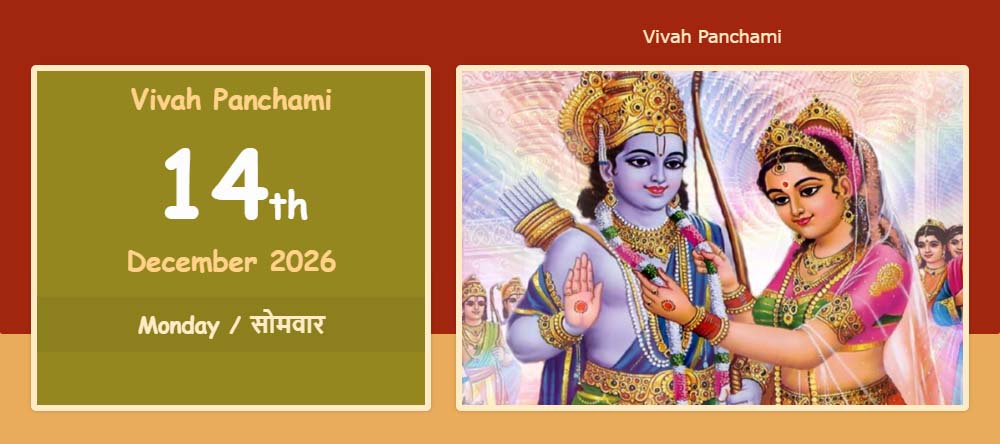 Vivah Panchami

14th

December 2026

Monday / सोमवार

Vivah Panchami